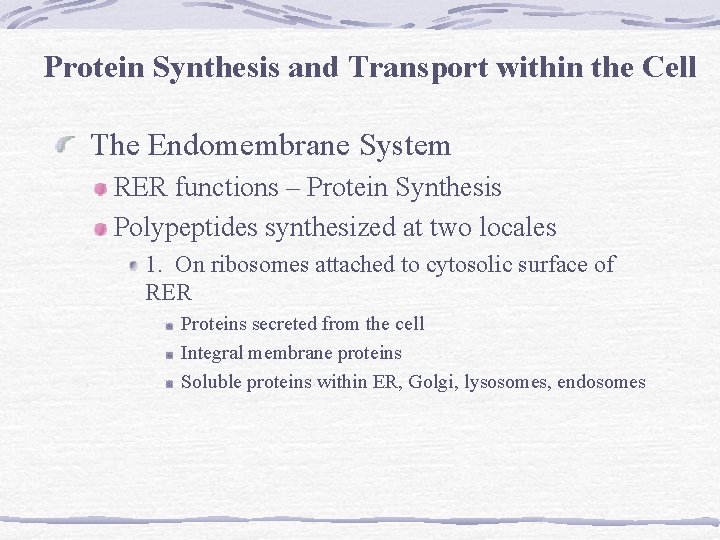 Protein Synthesis and Transport within the Cell

The Endomembrane System

RER functions – Protein Synthesis

Polypeptides synthesized at two locales

1. On ribosomes attached to cytosolic surface of RER

Proteins secreted from the cell

Integral membrane proteins

Soluble proteins within ER, Golgi, lysosomes, endosomes